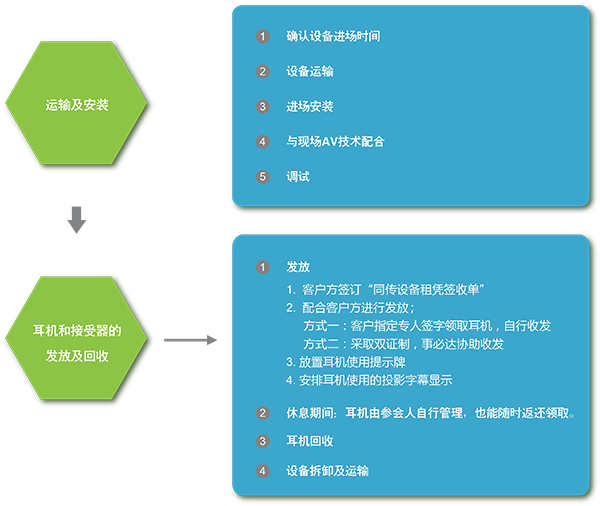 运输及安装

1 确认设备进场时间

2 设备运输

3 进场安装

4 与现场AV技术配合

5 调试

耳机和接受器的发放及回收

1 发放

1. 客户方签订“同传设备租凭签收单”
2. 配合客户方进行发放；
方式一：客户指定专人签字领取耳机，自行收发
方式二：采取双证制，事必达协助收发
3. 放置耳机使用提示牌
4. 安排耳机使用的投影字幕显示

2 休息期间：耳机由参会人自行管理，也能随时返还领取。

3 耳机回收

4 设备拆卸及运输